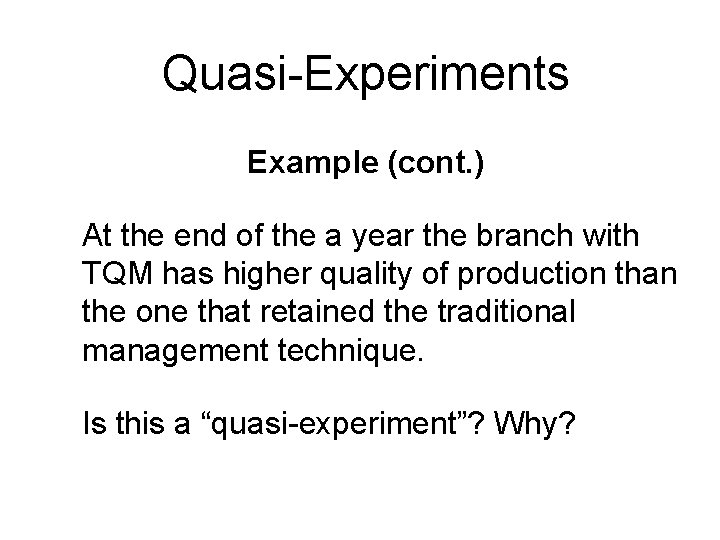 Quasi-Experiments

Example (cont.)

At the end of the a year the branch with TQM has higher quality of production than the one that retained the traditional management technique.

Is this a “quasi-experiment”? Why?